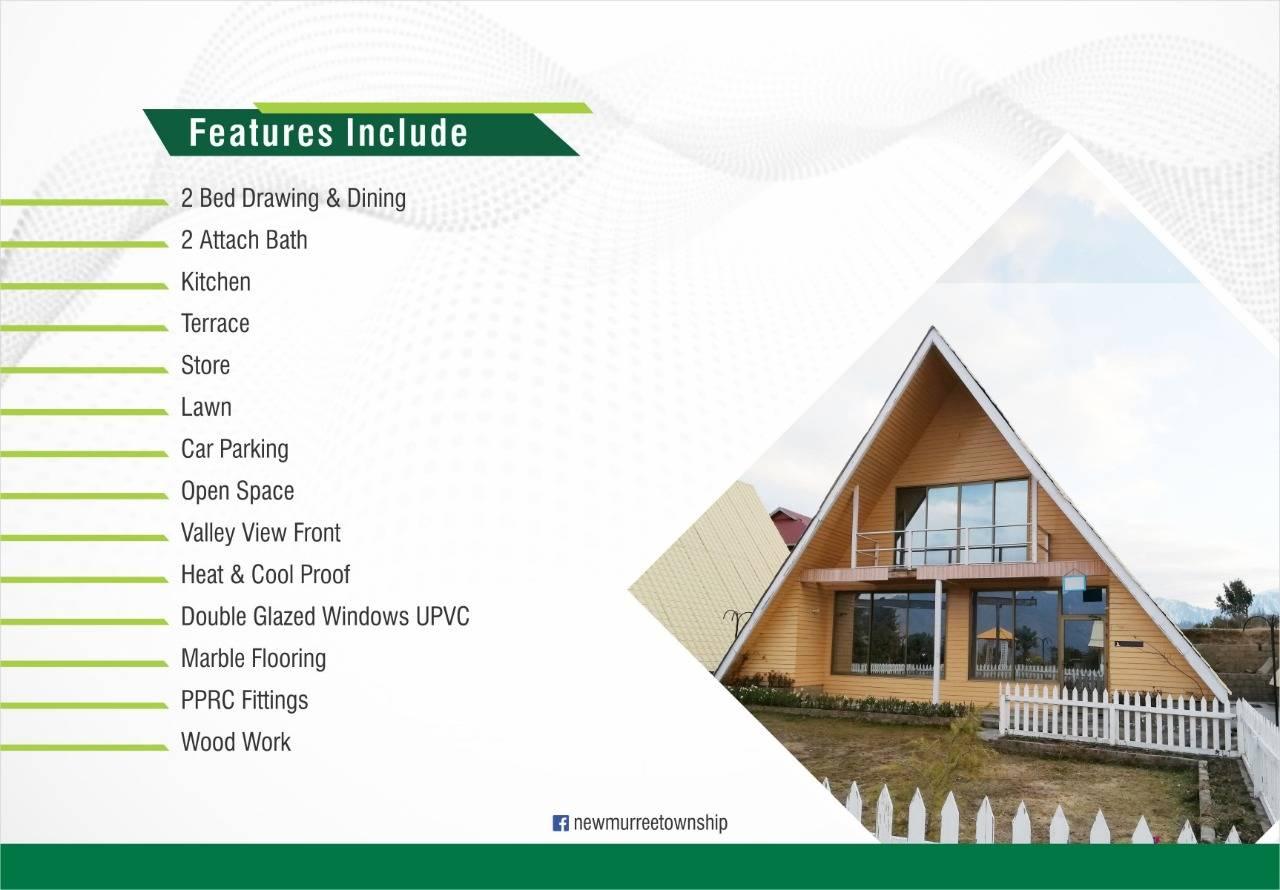 Features Include

2 Bed Drawing & Dining
2 Attach Bath
Kitchen
Terrace
Store
Lawn
Car Parking
Open Space
Valley View Front
Heat & Cool Proof
Double Glazed Windows UPVC
Marble Flooring
PPRC Fittings
Wood Work

newmurreetownship